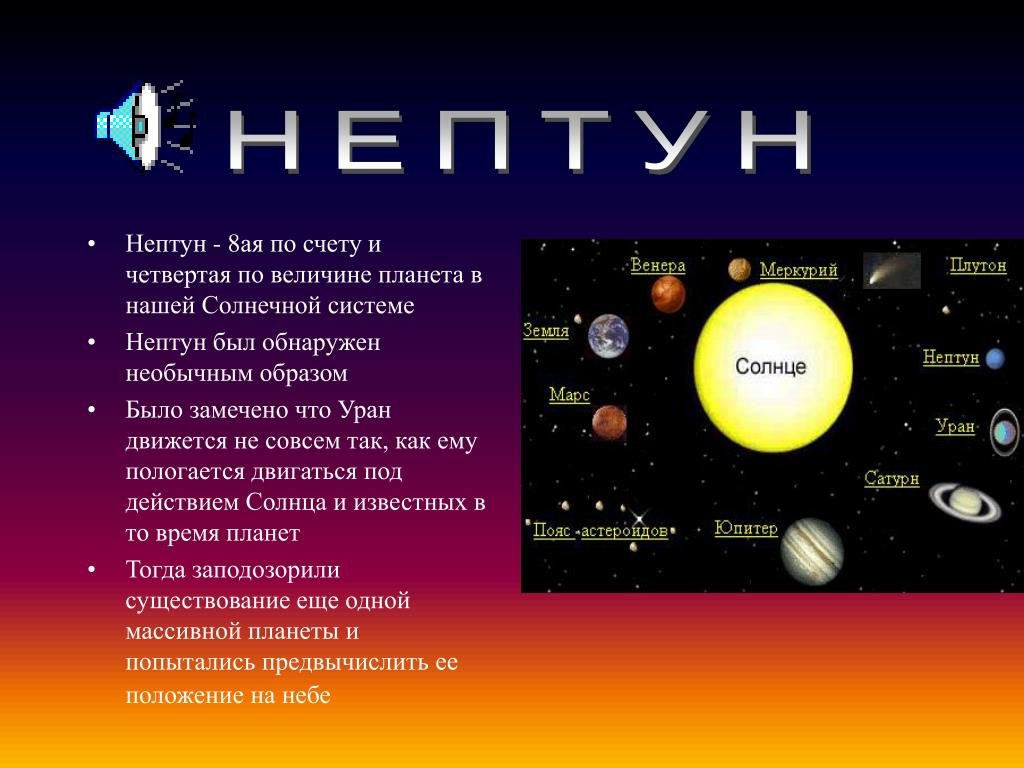 НЕПТУН

• Нептун - 8ая по счету и четвертая по величине планета в нашей Солнечной системе
• Нептун был обнаружен необычным образом
• Было замечено что Уран движется не совсем так, как ему пологается двигаться под действием Солнца и известных в то время планет
• Тогда заподозорили существование еще одной массивной планеты и попытались предвычислить ее положение на небе

Венера
Меркурий
Плутон
Земля
Солнце
Нептун
Марс
Уран
Сатурн
Пояс астероидов
Юпитер